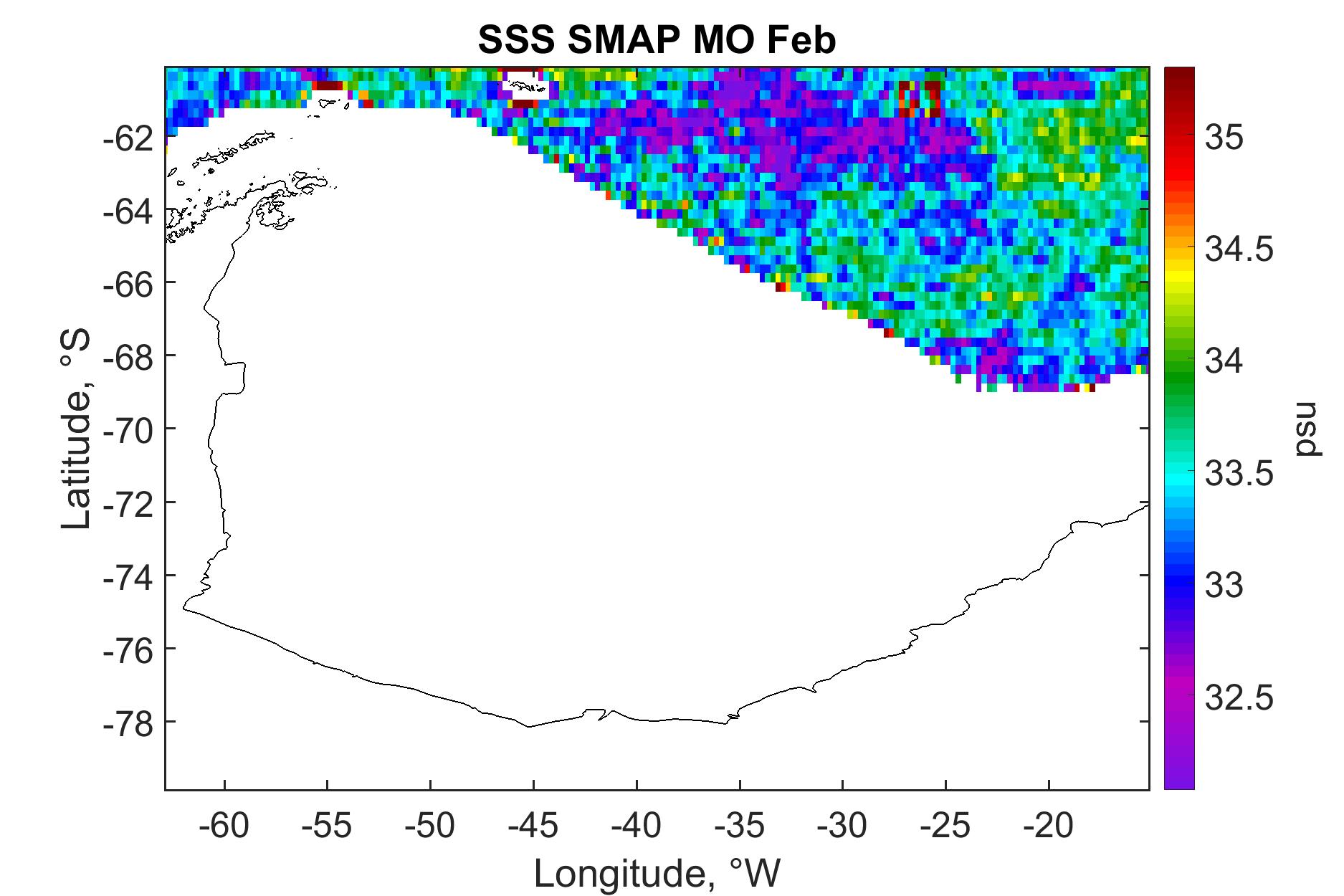 SSS SMAP MO Feb

Latitude, °S

-62
-64
-66
-68
-70
-72
-74
-76
-78

-60 -55 -50 -45 -40 -35 -30 -25 -20

Longitude, °W

35
34.5
34
33.5
33
32.5

psu